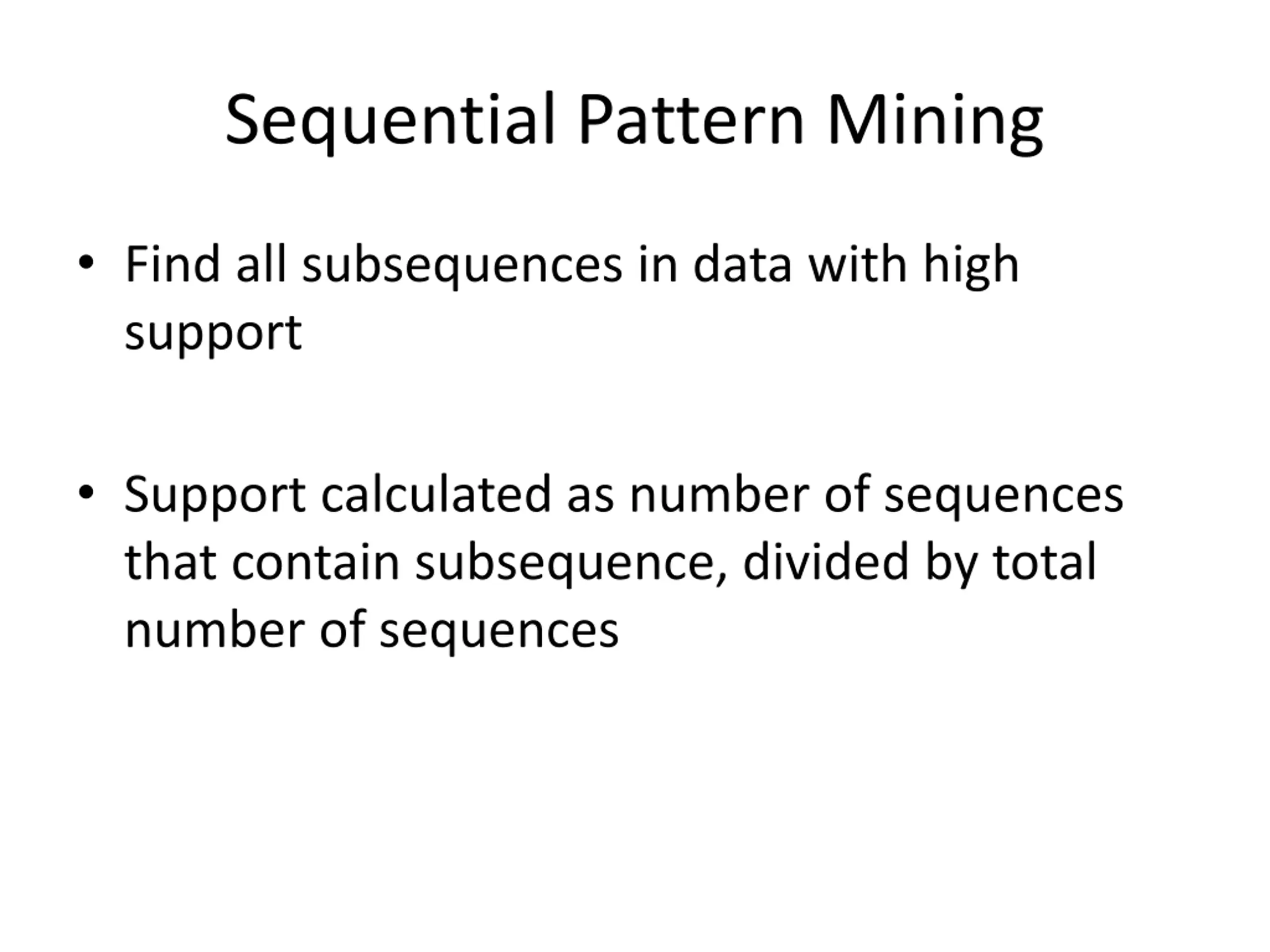 Sequential Pattern Mining

• Find all subsequences in data with high support

• Support calculated as number of sequences that contain subsequence, divided by total number of sequences